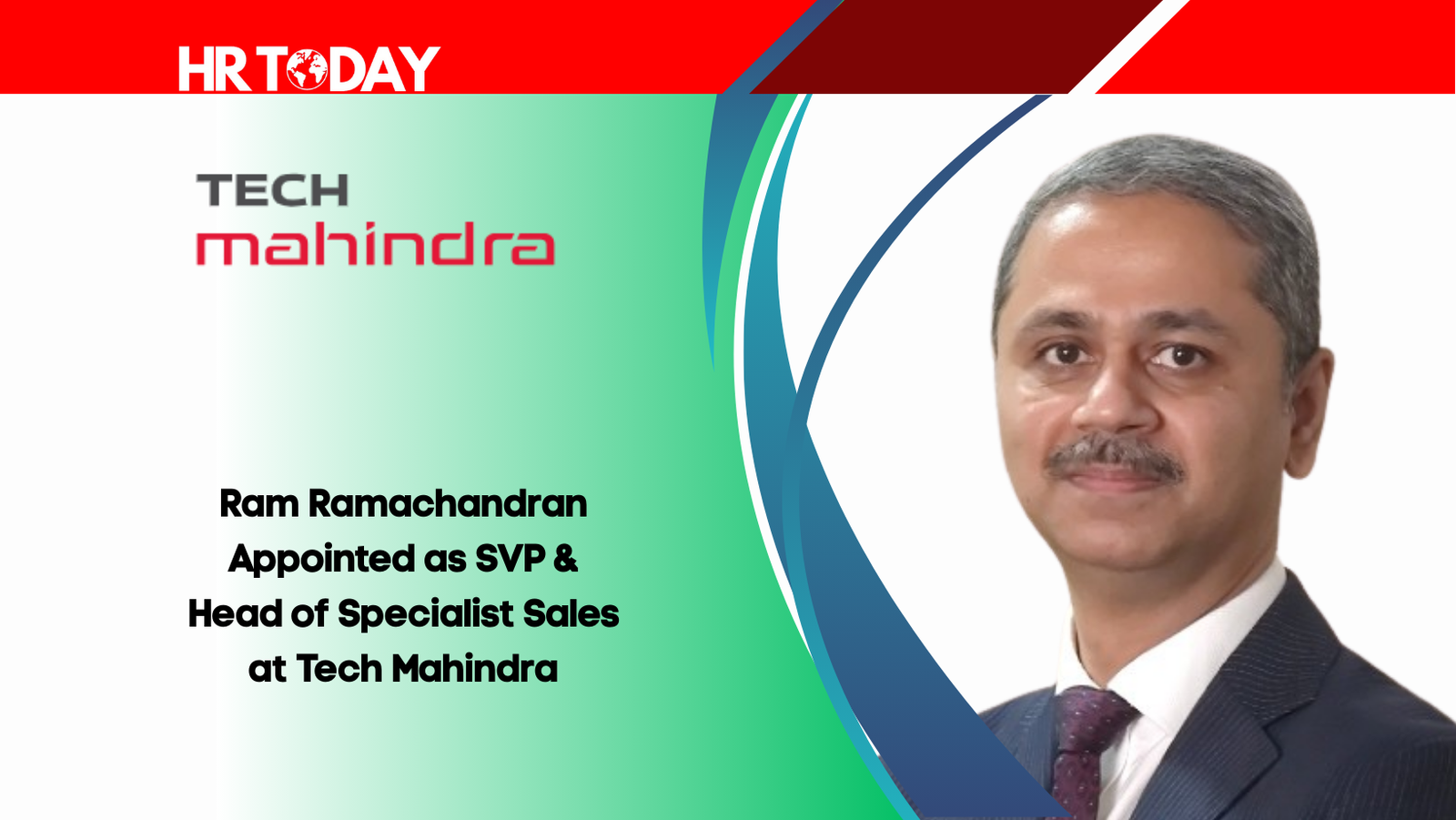 HR TODAY

TECH
mahindra

Ram Ramachandran Appointed as SVP & Head of Specialist Sales at Tech Mahindra